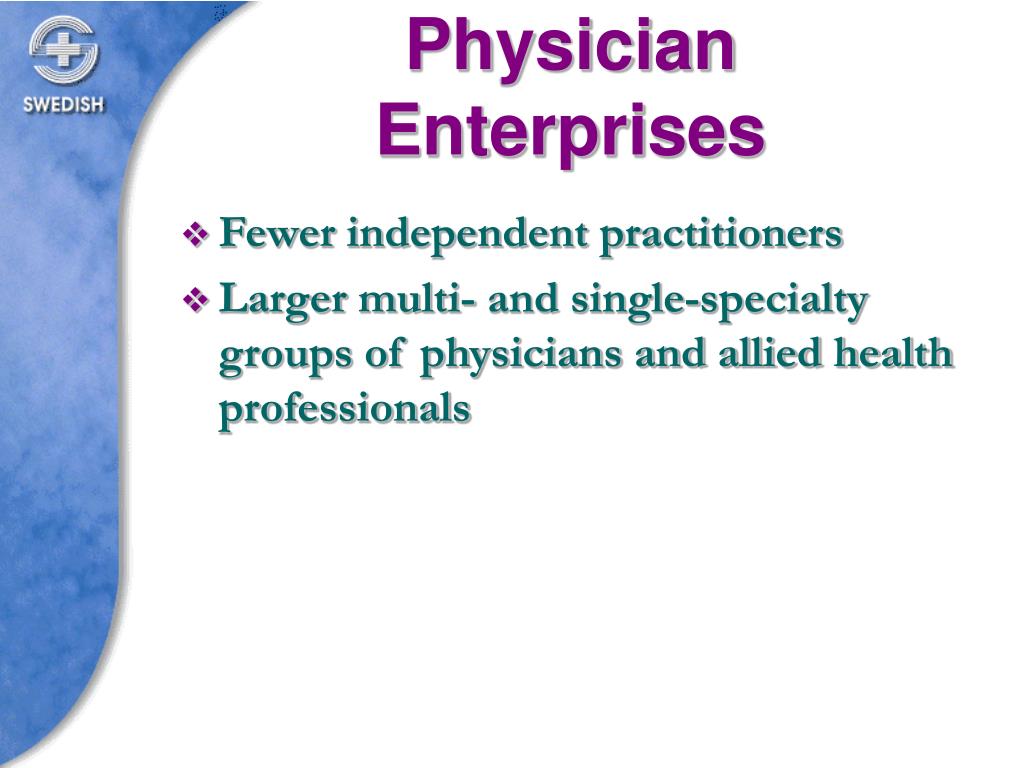 SWEDISH

Physician Enterprises

❖ Fewer independent practitioners

❖ Larger multi- and single-specialty groups of physicians and allied health professionals